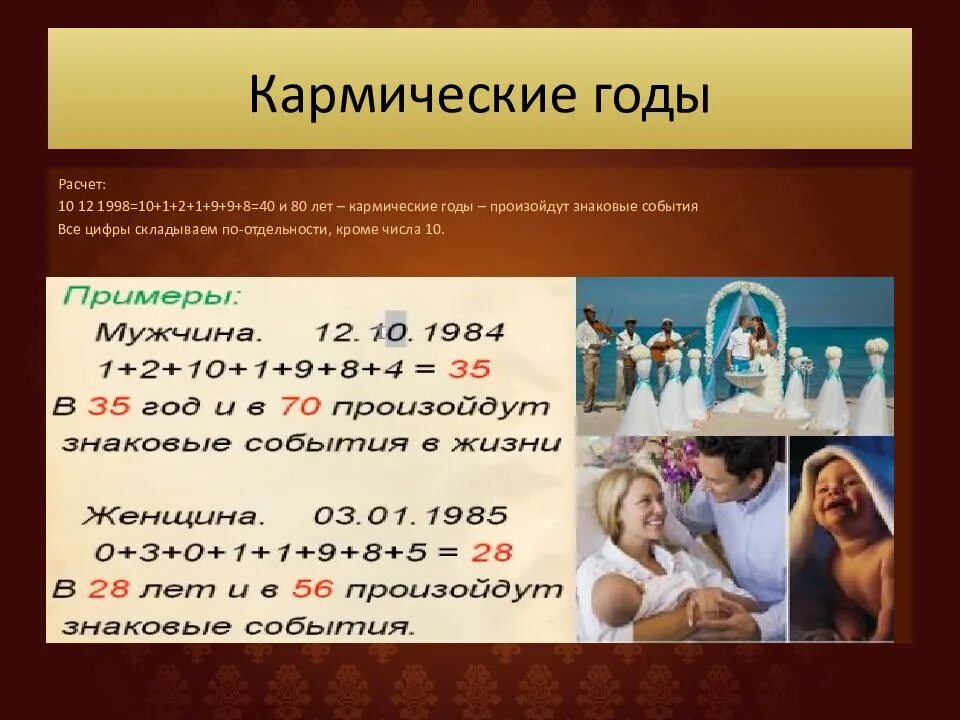 Кармические годы

Расчет:
10 12 1998=10+1+2+1+9+9+8=40 и 80 лет – кармические годы – произойдут знаковые события
Все цифры складываем по-отдельности, кроме числа 10.

Примеры:
Мужчина. 12.10.1984
1+2+10+1+9+8+4 = 35
В 35 год и в 70 произойдут знаковые события в жизни

Женщина. 03.01.1985
0+3+0+1+1+9+8+5 = 28
В 28 лет и в 56 произойдут знаковые события.